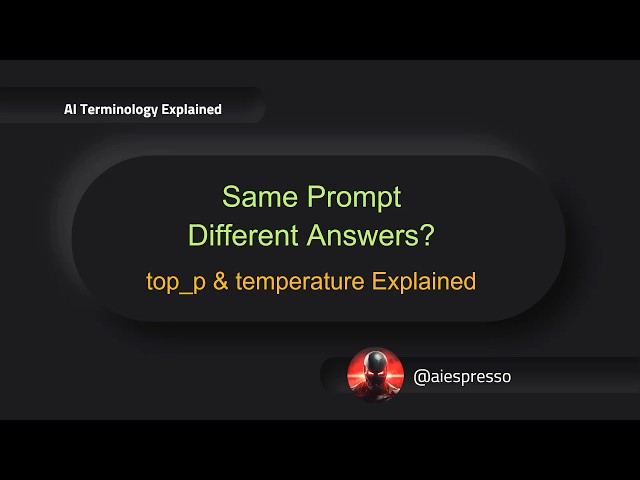 AI Terminology Explained

Same Prompt
Different Answers?

top_p & temperature Explained

@aiespresso